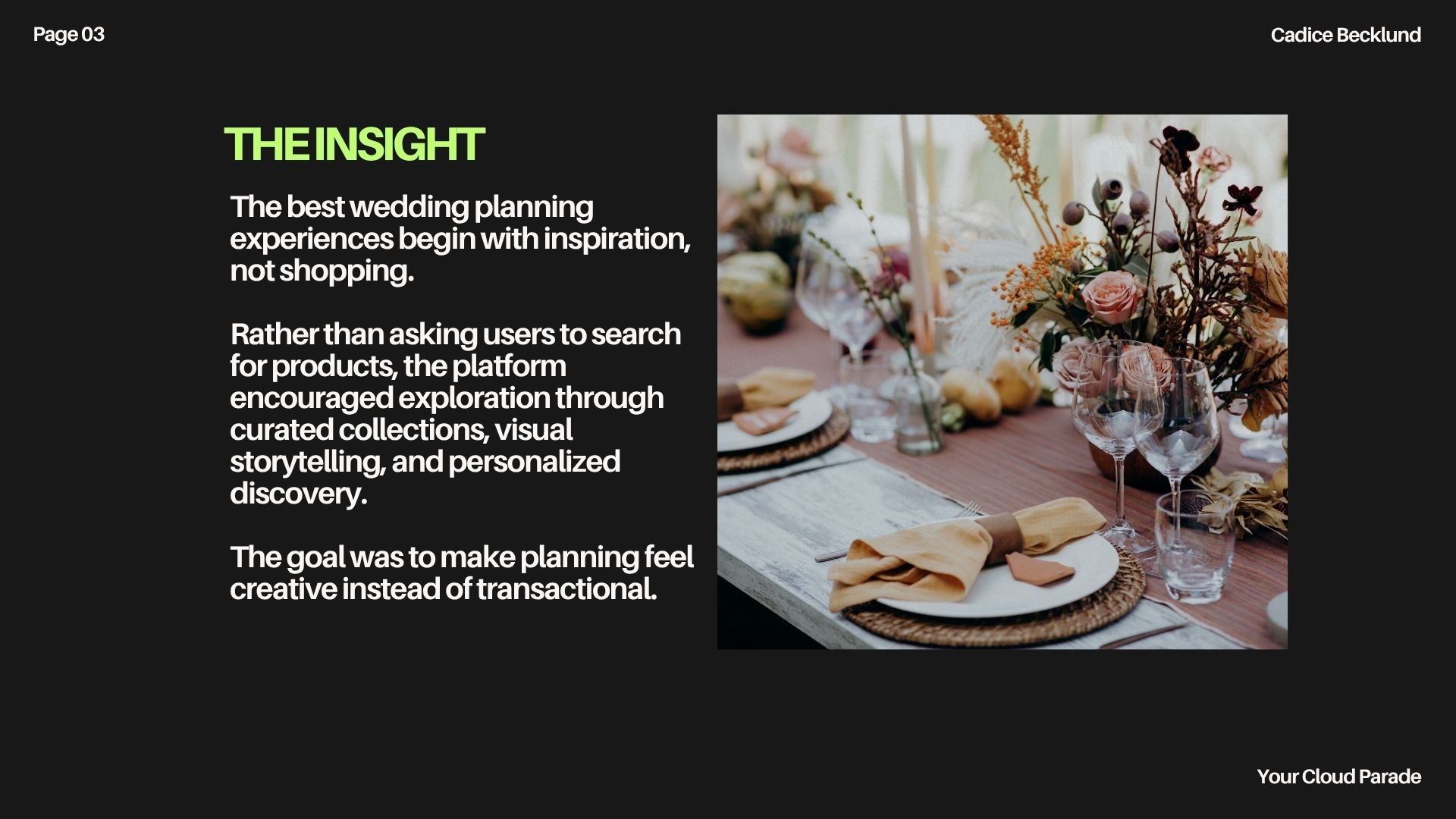 Page 03

Cadice Becklund

THE INSIGHT

The best wedding planning experiences begin with inspiration, not shopping.

Rather than asking users to search for products, the platform encouraged exploration through curated collections, visual storytelling, and personalized discovery.

The goal was to make planning feel creative instead of transactional.

Your Cloud Parade